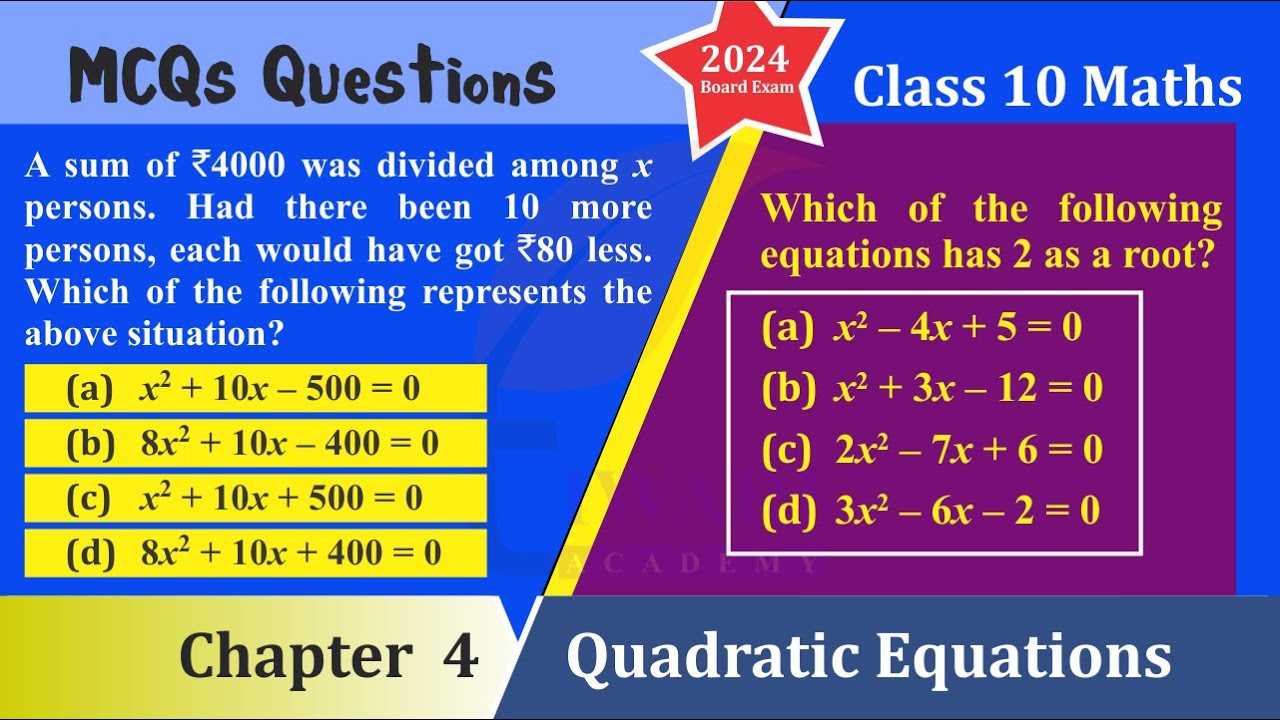 MCQs Questions

2024
Board Exam

Class 10 Maths

A sum of ₹4000 was divided among $x$ persons. Had there been 10 more persons, each would have got ₹80 less. Which of the following represents the above situation?

(a) $x^2 + 10x - 500 = 0$
(b) $8x^2 + 10x - 400 = 0$
(c) $x^2 + 10x + 500 = 0$
(d) $8x^2 + 10x + 400 = 0$

Which of the following equations has 2 as a root?

(a) $x^2 - 4x + 5 = 0$
(b) $x^2 + 3x - 12 = 0$
(c) $2x^2 - 7x + 6 = 0$
(d) $3x^2 - 6x - 2 = 0$

ACADEMY

Chapter 4

Quadratic Equations